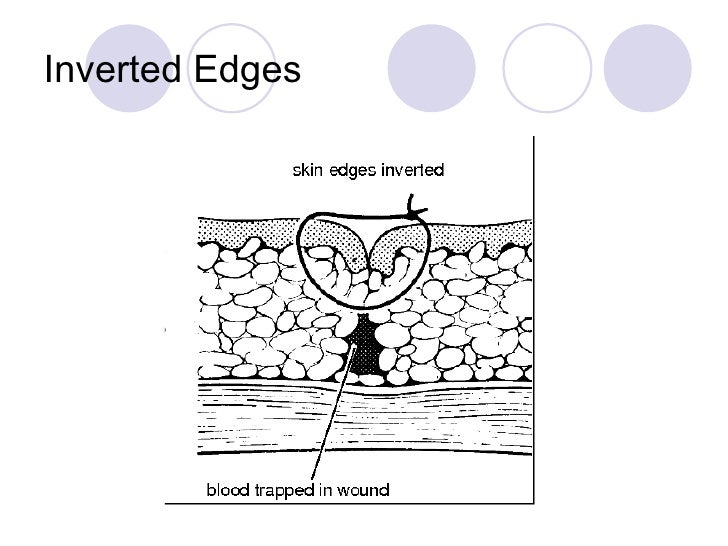 Inverted Edges

skin edges inverted

blood trapped in wound